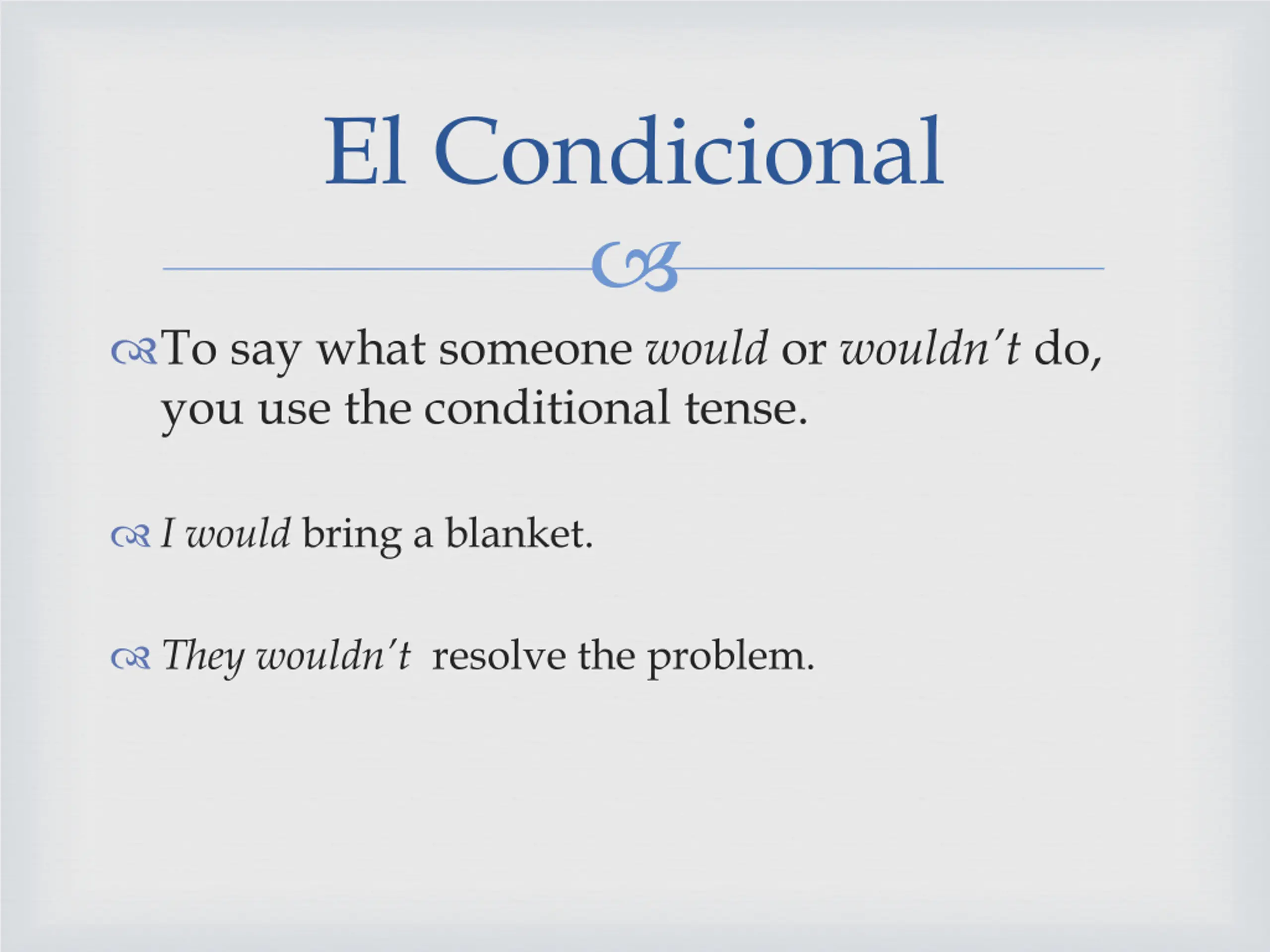 El Condicional

To say what someone would or wouldn't do, you use the conditional tense.

I would bring a blanket.

They wouldn't resolve the problem.